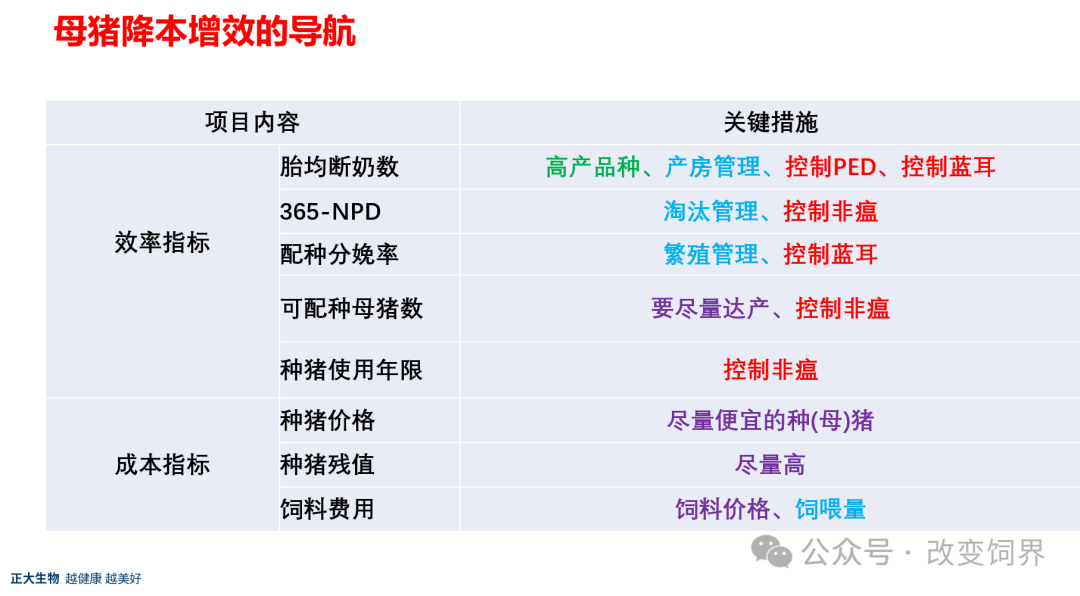 母猪降本增效的导航

| 项目内容 | | 关键措施 |
|---|---|---|
| 效率指标 | 胎均断奶数 | 高产品种、产房管理、控制PED、控制蓝耳 |
| | 365-NPD | 淘汰管理、控制非瘟 |
| | 配种分娩率 | 繁殖管理、控制蓝耳 |
| | 可配种母猪数 | 要尽量达产、控制非瘟 |
| | 种猪使用年限 | 控制非瘟 |
| 成本指标 | 种猪价格 | 尽量便宜的种(母)猪 |
| | 种猪残值 | 尽量高 |
| | 饲料费用 | 饲料价格、饲喂量 |

公众号 · 改变饲界

正大生物 越健康 越美好